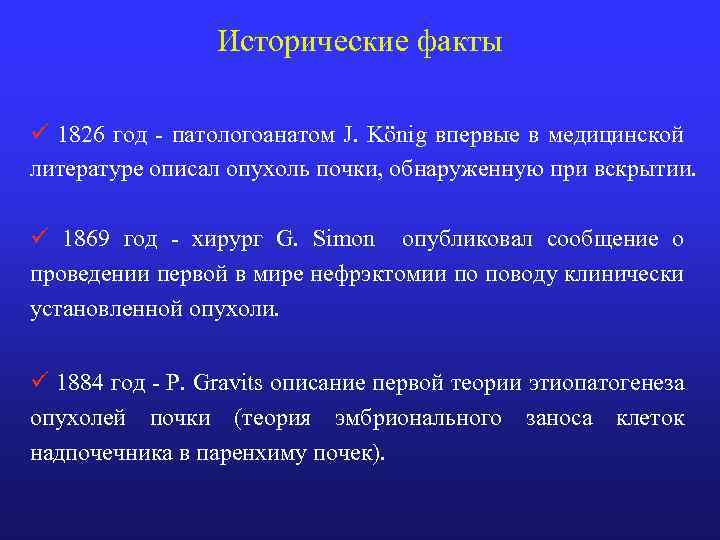 Исторические факты

✓ 1826 год - патологоанатом J. König впервые в медицинской литературе описал опухоль почки, обнаруженную при вскрытии.

✓ 1869 год - хирург G. Simon опубликовал сообщение о проведении первой в мире нефрэктомии по поводу клинически установленной опухоли.

✓ 1884 год - P. Gravits описание первой теории этиопатогенеза опухолей почки (теория эмбрионального заноса клеток надпочечника в паренхиму почек).